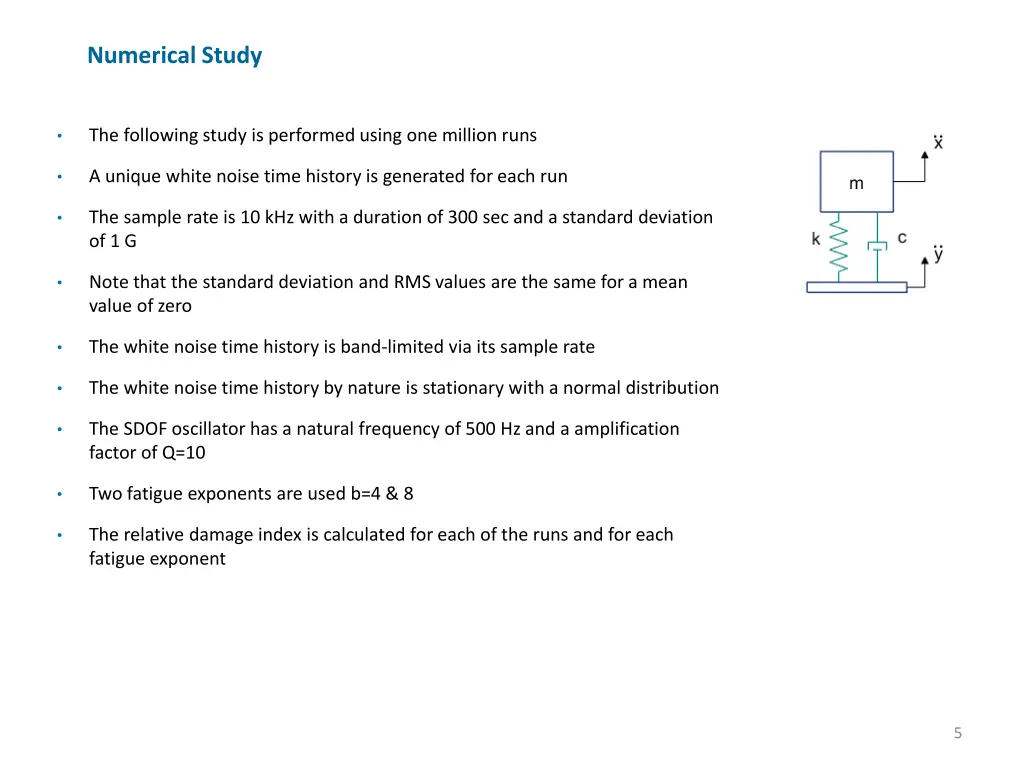 Numerical Study

• The following study is performed using one million runs

• A unique white noise time history is generated for each run

• The sample rate is 10 kHz with a duration of 300 sec and a standard deviation of 1 G

• Note that the standard deviation and RMS values are the same for a mean value of zero

• The white noise time history is band-limited via its sample rate

• The white noise time history by nature is stationary with a normal distribution

• The SDOF oscillator has a natural frequency of 500 Hz and a amplification factor of Q=10

• Two fatigue exponents are used b=4 & 8

• The relative damage index is calculated for each of the runs and for each fatigue exponent

$\ddot{x}$

m

k

c

$\ddot{y}$

5